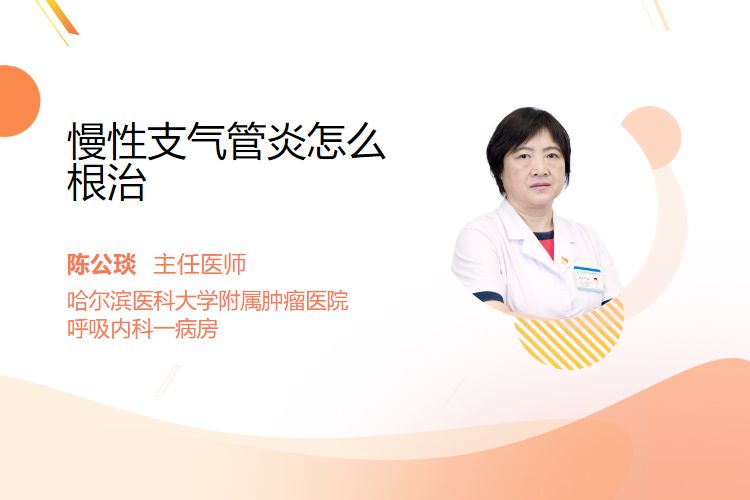 慢性支气管炎怎么根治

陈公琰 主任医师
哈尔滨医科大学附属肿瘤医院
呼吸内科一病房